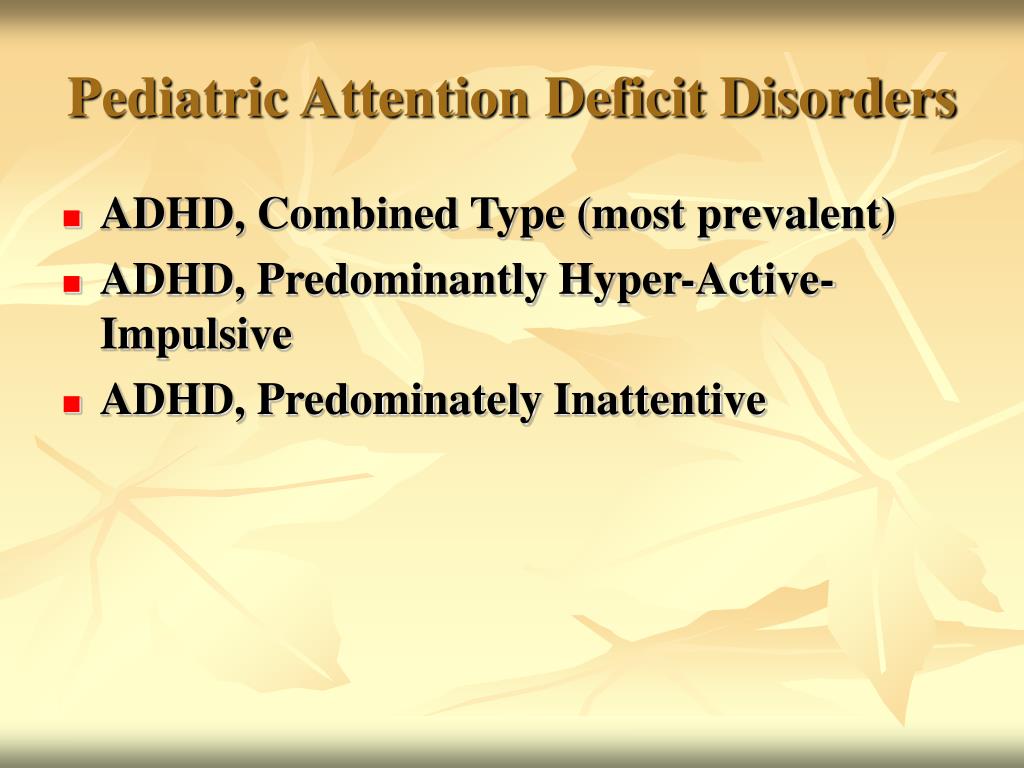 Pediatric Attention Deficit Disorders

- ADHD, Combined Type (most prevalent)
- ADHD, Predominantly Hyper-Active-Impulsive
- ADHD, Predominately Inattentive